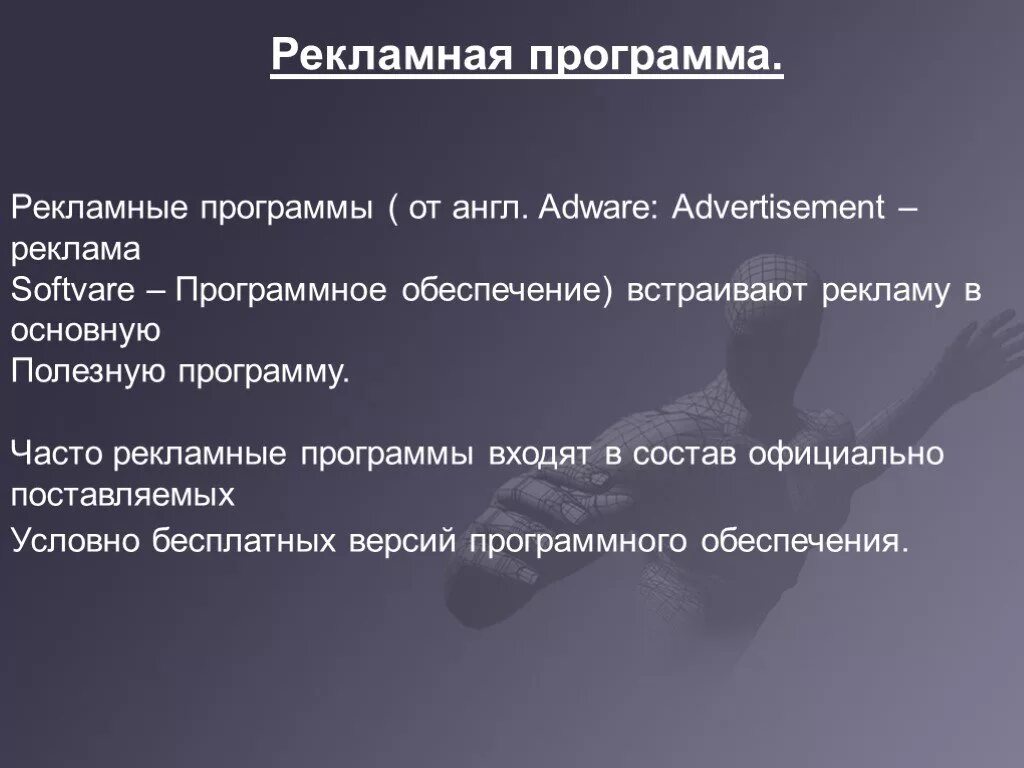 Рекламная программа.

Рекламные программы ( от англ. Adware: Advertisement – реклама
Softvare – Программное обеспечение) встраивают рекламу в основную
Полезную программу.

Часто рекламные программы входят в состав официально поставляемых
Условно бесплатных версий программного обеспечения.